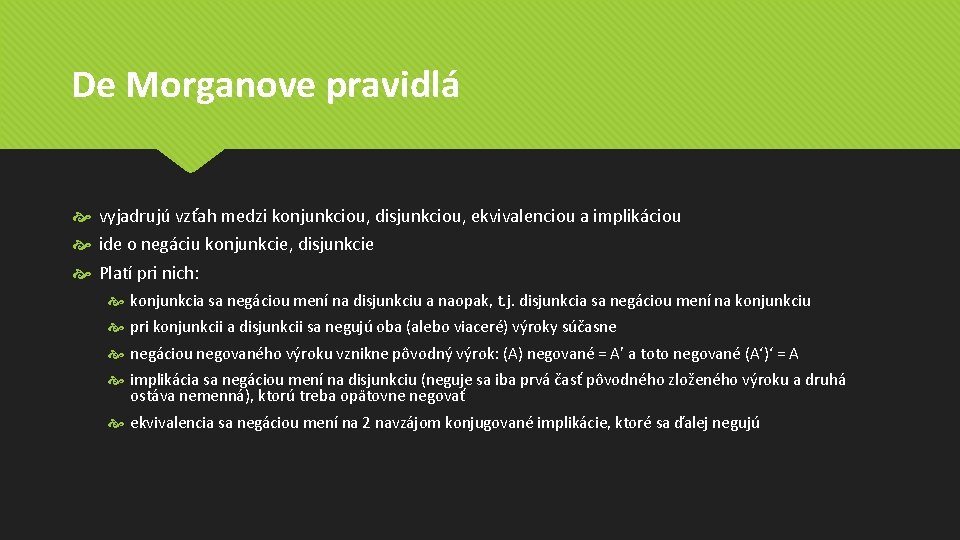 De Morganove pravidlá

vyjadrujú vzťah medzi konjunkciou, disjunkciou, ekvivalenciou a implikáciou

ide o negáciu konjunkcie, disjunkcie

Platí pri nich:

konjunkcia sa negáciou mení na disjunkciu a naopak, t.j. disjunkcia sa negáciou mení na konjunkciu

pri konjunkcii a disjunkcii sa negujú oba (alebo viaceré) výroky súčasne

negáciou negovaného výroku vznikne pôvodný výrok: (A) negované = A' a toto negované (A')' = A

implikácia sa negáciou mení na disjunkciu (neguje sa iba prvá časť pôvodného zloženého výroku a druhá ostáva nemenná), ktorú treba opätovne negovať

ekvivalencia sa negáciou mení na 2 navzájom konjugované implikácie, ktoré sa ďalej negujú